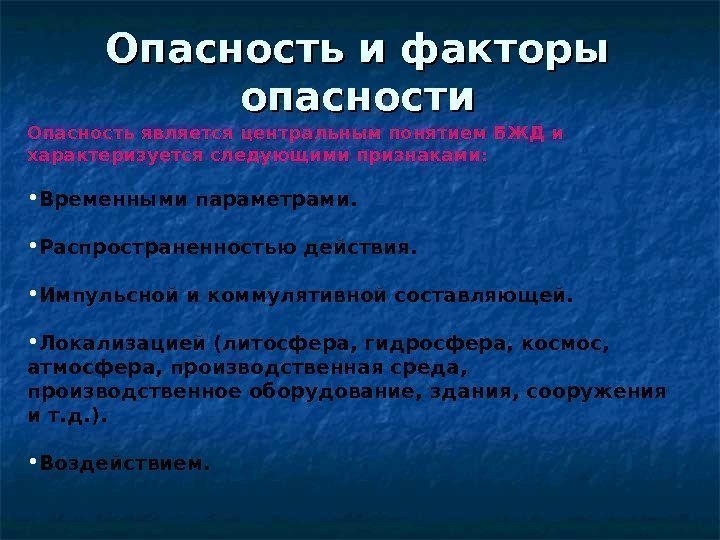 Опасность и факторы опасности

Опасность является центральным понятием БЖД и характеризуется следующими признаками:

•Временными параметрами.

•Распространенностью действия.

•Импульсной и коммулятивной составляющей.

•Локализацией (литосфера, гидросфера, космос, атмосфера, производственная среда, производственное оборудование, здания, сооружения и т.д.).

•Воздействием.